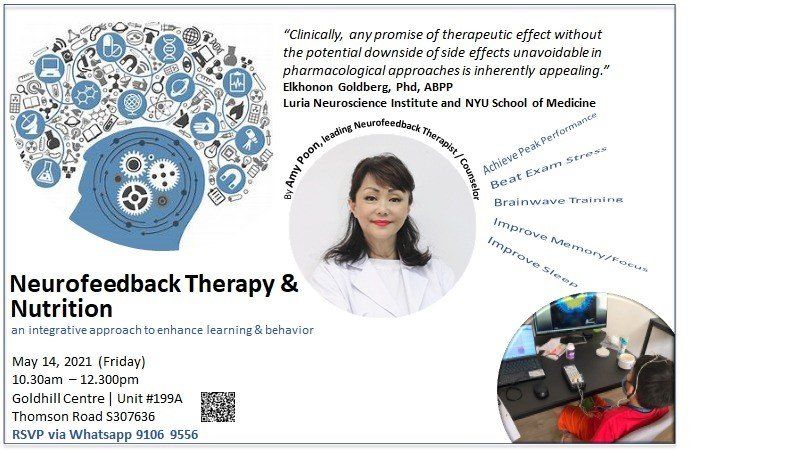 "Clinically, any promise of therapeutic effect without the potential downside of side effects unavoidable in pharmacological approaches is inherently appealing."
Elkhonon Goldberg, Phd, ABPP
Luria Neuroscience Institute and NYU School of Medicine

By Amy Poon, leading Neurofeedback Therapist / Counselor

Achieve Peak Performance
Beat Exam Stress
Brainwave Training
Improve Memory/Focus
Improve Sleep

Neurofeedback Therapy & Nutrition
an integrative approach to enhance learning & behavior

May 14, 2021 (Friday)
10.30am – 12.300pm
Goldhill Centre | Unit #199A
Thomson Road S307636
RSVP via Whatsapp 9106 9556